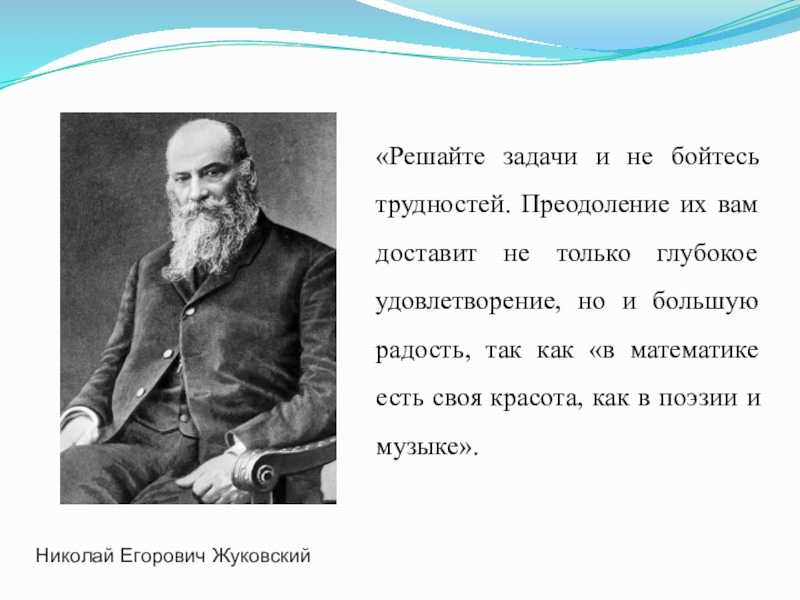 «Решайте задачи и не бойтесь трудностей. Преодоление их вам доставит не только глубокое удовлетворение, но и большую радость, так как «в математике есть своя красота, как в поэзии и музыке».

Николай Егорович Жуковский